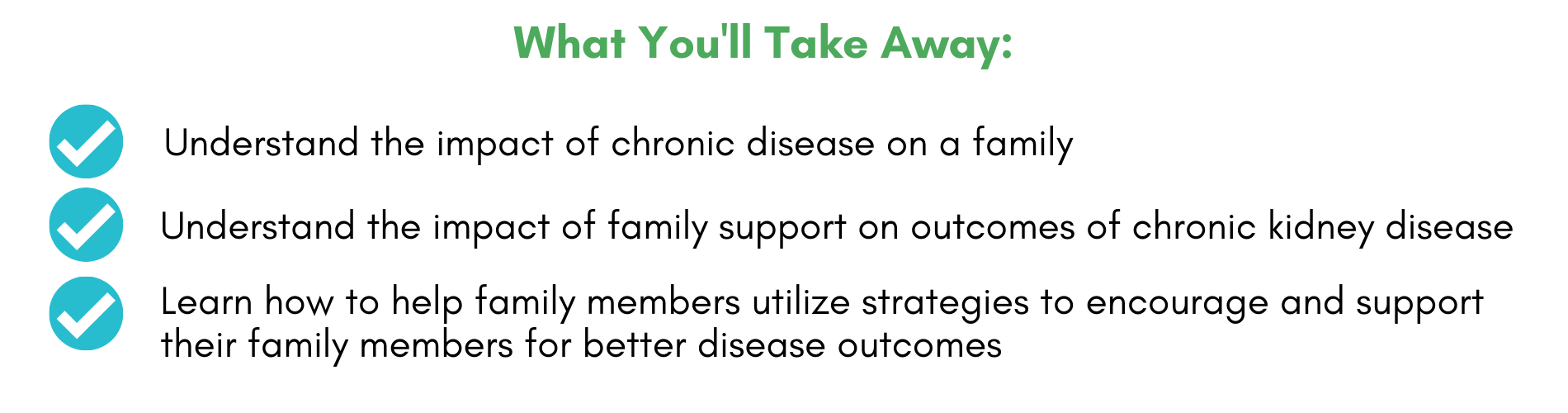 What You'll Take Away:

Understand the impact of chronic disease on a family

Understand the impact of family support on outcomes of chronic kidney disease

Learn how to help family members utilize strategies to encourage and support their family members for better disease outcomes